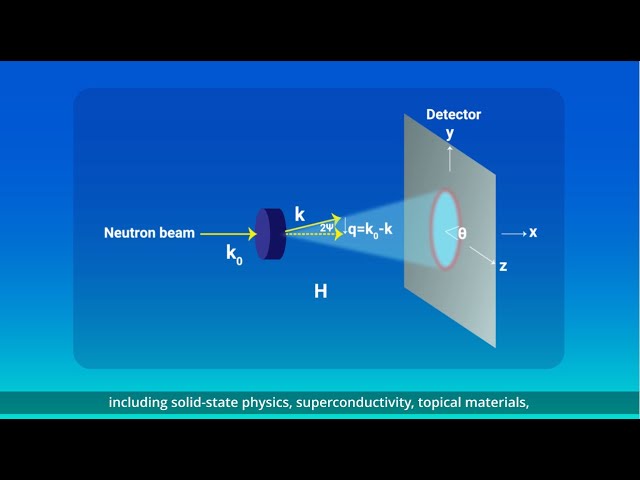 Detector

y

Neutron beam

$k_0$

k

$2\Psi$

$q=k_0-k$

θ

x

z

H

including solid-state physics, superconductivity, topical materials,